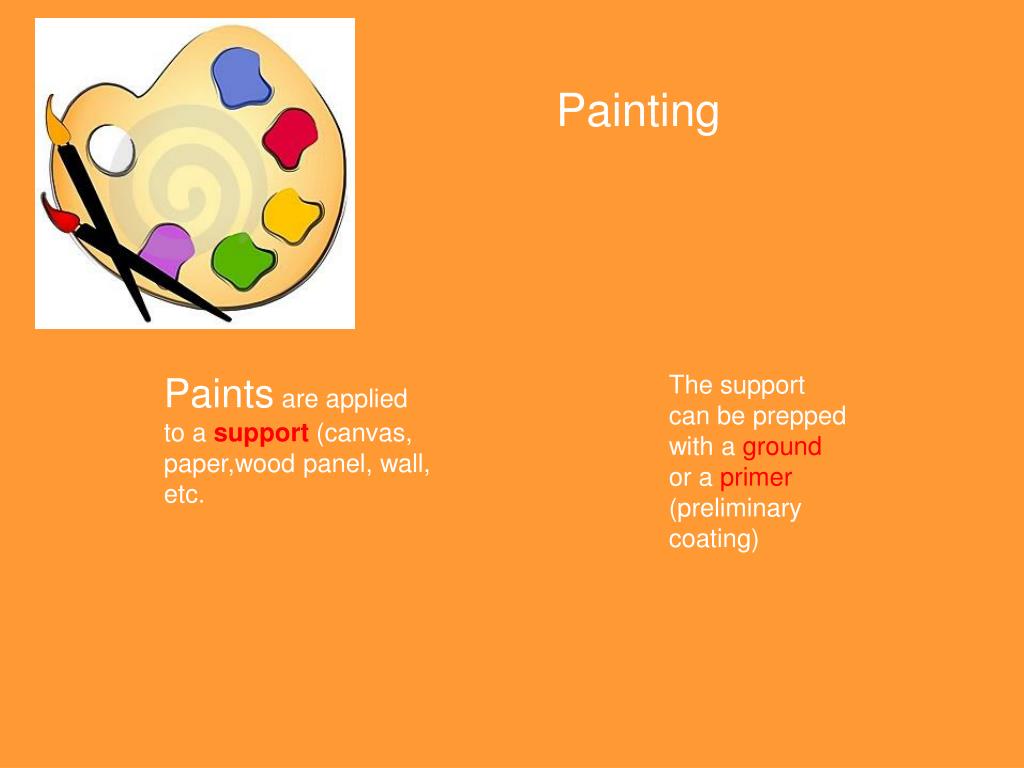 Painting

Paints are applied to a support (canvas, paper,wood panel, wall, etc.

The support can be prepped with a ground or a primer (preliminary coating)